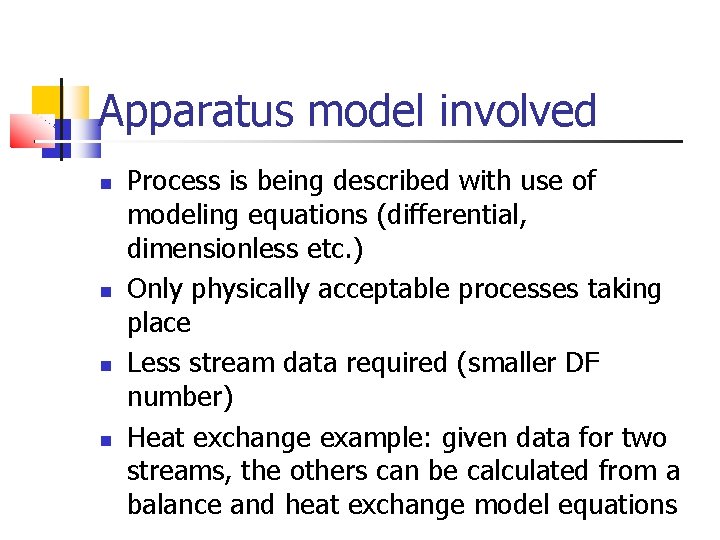 Apparatus model involved

- Process is being described with use of modeling equations (differential, dimensionless etc.)
- Only physically acceptable processes taking place
- Less stream data required (smaller DF number)
- Heat exchange example: given data for two streams, the others can be calculated from a balance and heat exchange model equations